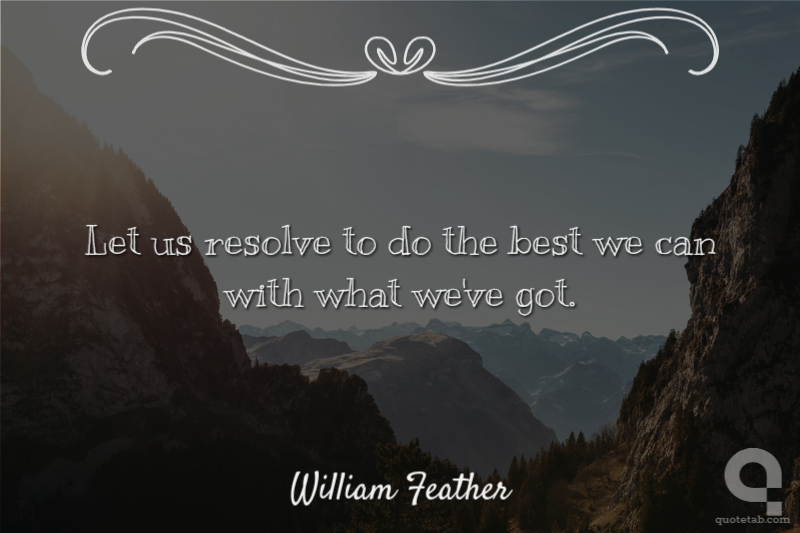 Let us resolve to do the best we can with what we've got.

William Feather

quotetab.com